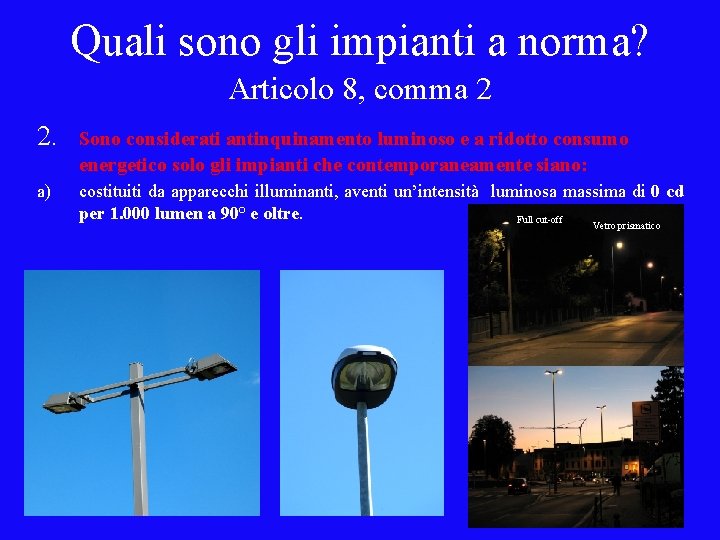 Quali sono gli impianti a norma?
Articolo 8, comma 2

2. Sono considerati antinquinamento luminoso e a ridotto consumo energetico solo gli impianti che contemporaneamente siano:

a) costituiti da apparecchi illuminanti, aventi un'intensità luminosa massima di 0 cd per 1.000 lumen a 90° e oltre.

Full cut-off

Vetro prismatico